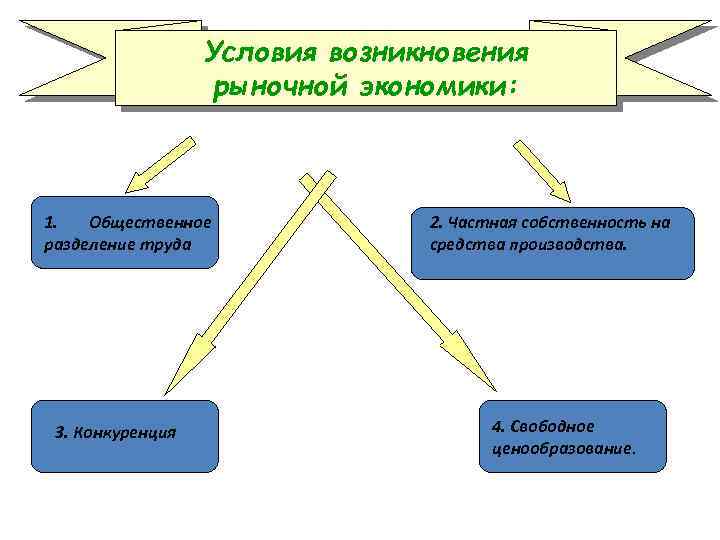 Условия возникновения рыночной экономики:

1. Общественное разделение труда

2. Частная собственность на средства производства.

3. Конкуренция

4. Свободное ценообразование.